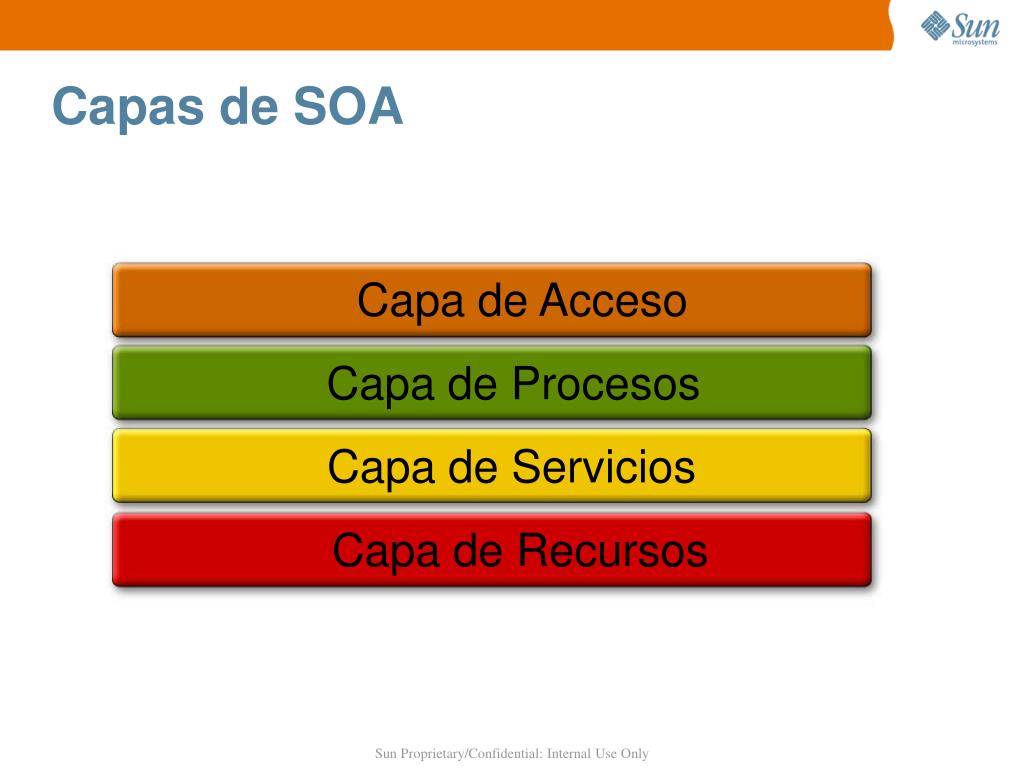 Sun microsystems

Capas de SOA

Capa de Acceso

Capa de Procesos

Capa de Servicios

Capa de Recursos

Sun Proprietary/Confidential: Internal Use Only